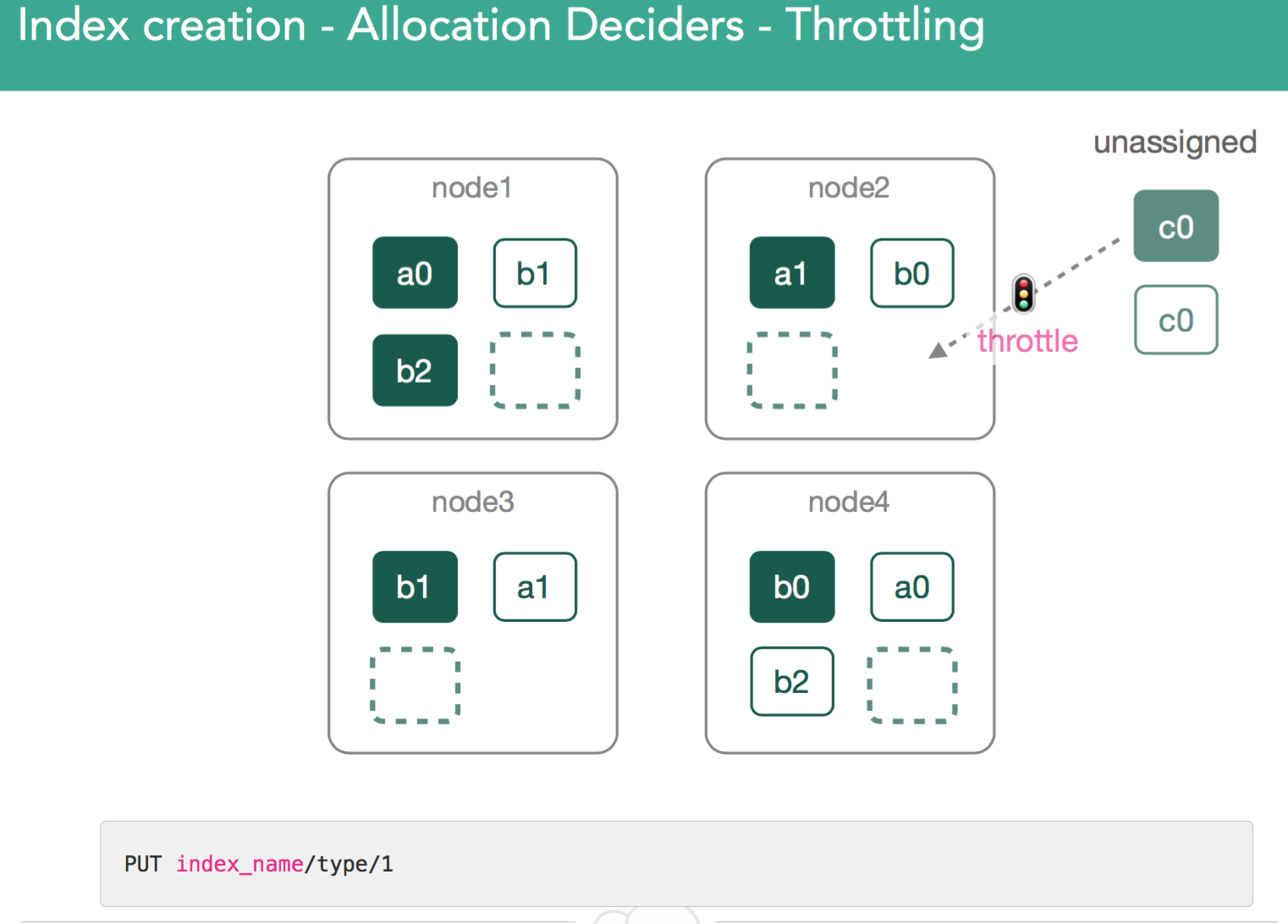 Index creation - Allocation Deciders - Throttling

unassigned

node1

a0

b1

b2

node2

a1

b0

throttle

c0

c0

node3

b1

a1

node4

b0

a0

b2

PUT index_name/type/1